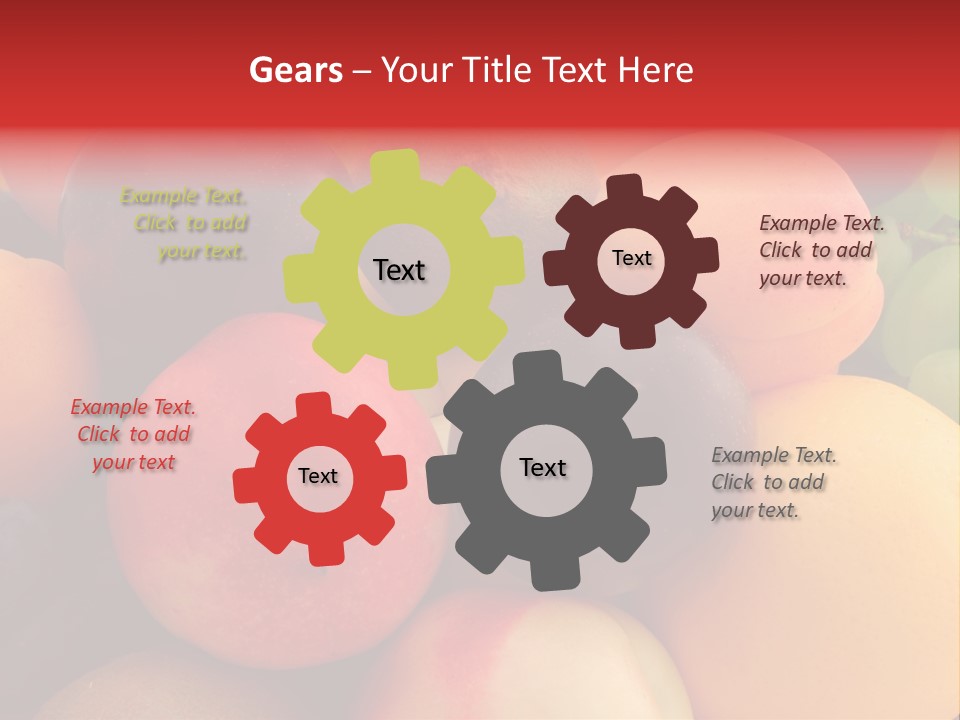 Gears – Your Title Text Here

Example Text. Click to add your text.

Text

Text

Example Text. Click to add your text.

Example Text. Click to add your text

Text

Text

Example Text. Click to add your text.